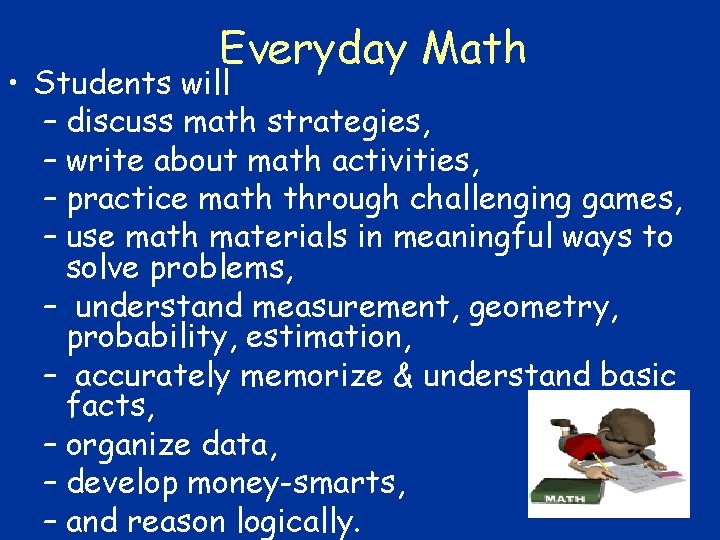 Everyday Math

• Students will
  – discuss math strategies,
  – write about math activities,
  – practice math through challenging games,
  – use math materials in meaningful ways to solve problems,
  – understand measurement, geometry, probability, estimation,
  – accurately memorize & understand basic facts,
  – organize data,
  – develop money-smarts,
  – and reason logically.

MATH